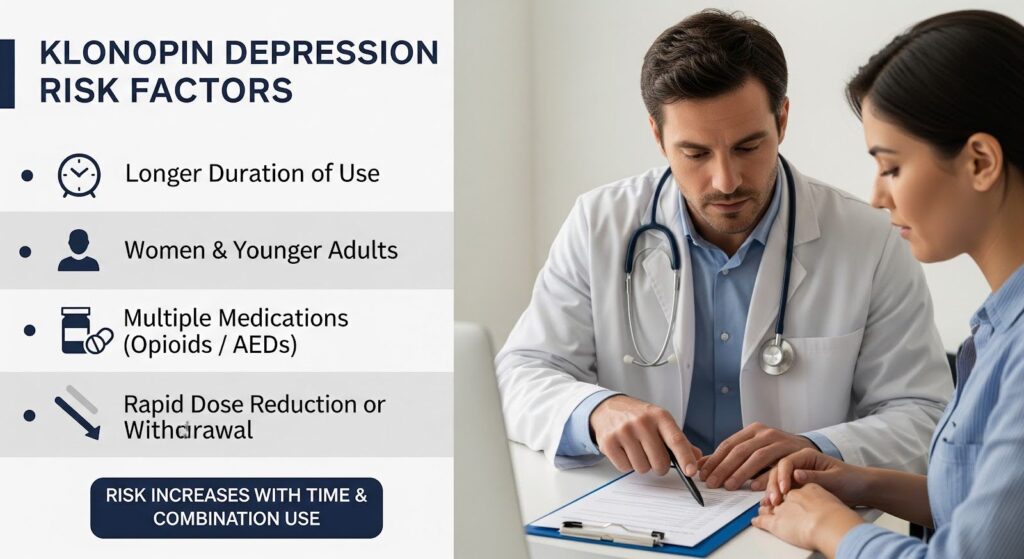 KLONOPIN DEPRESSION RISK FACTORS

• Longer Duration of Use

• Women & Younger Adults

• Multiple Medications (Opioids / AEDs)

• Rapid Dose Reduction or Withdrawal

RISK INCREASES WITH TIME & COMBINATION USE